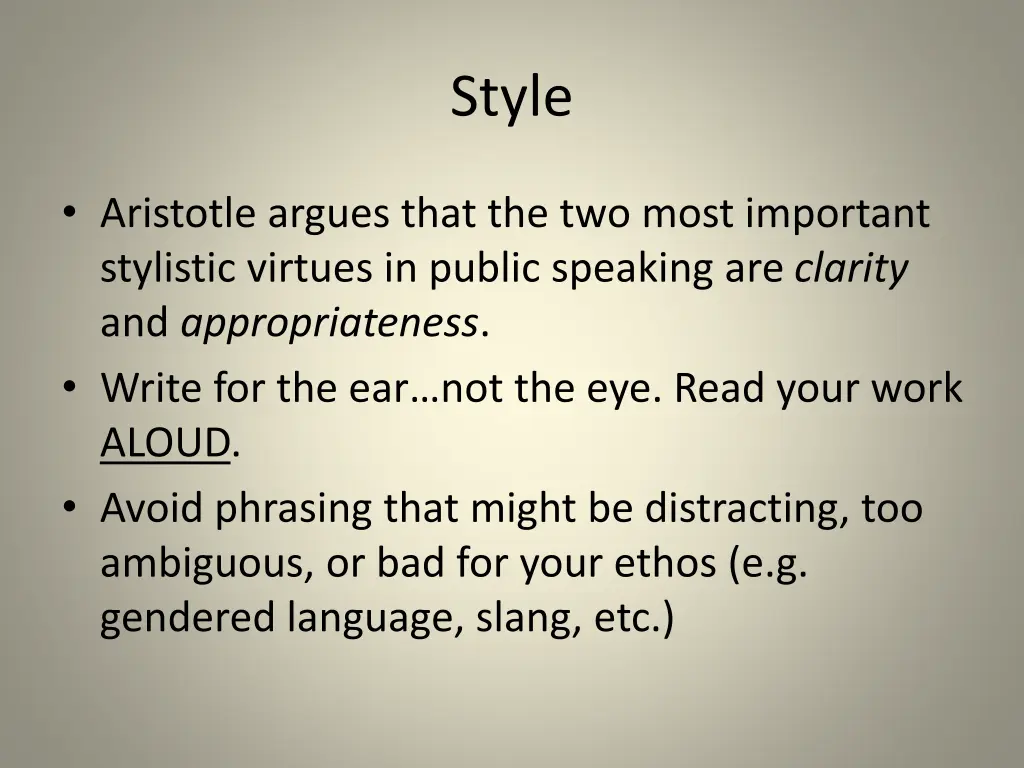 Style

• Aristotle argues that the two most important stylistic virtues in public speaking are clarity and appropriateness.
• Write for the ear…not the eye. Read your work ALOUD.
• Avoid phrasing that might be distracting, too ambiguous, or bad for your ethos (e.g. gendered language, slang, etc.)